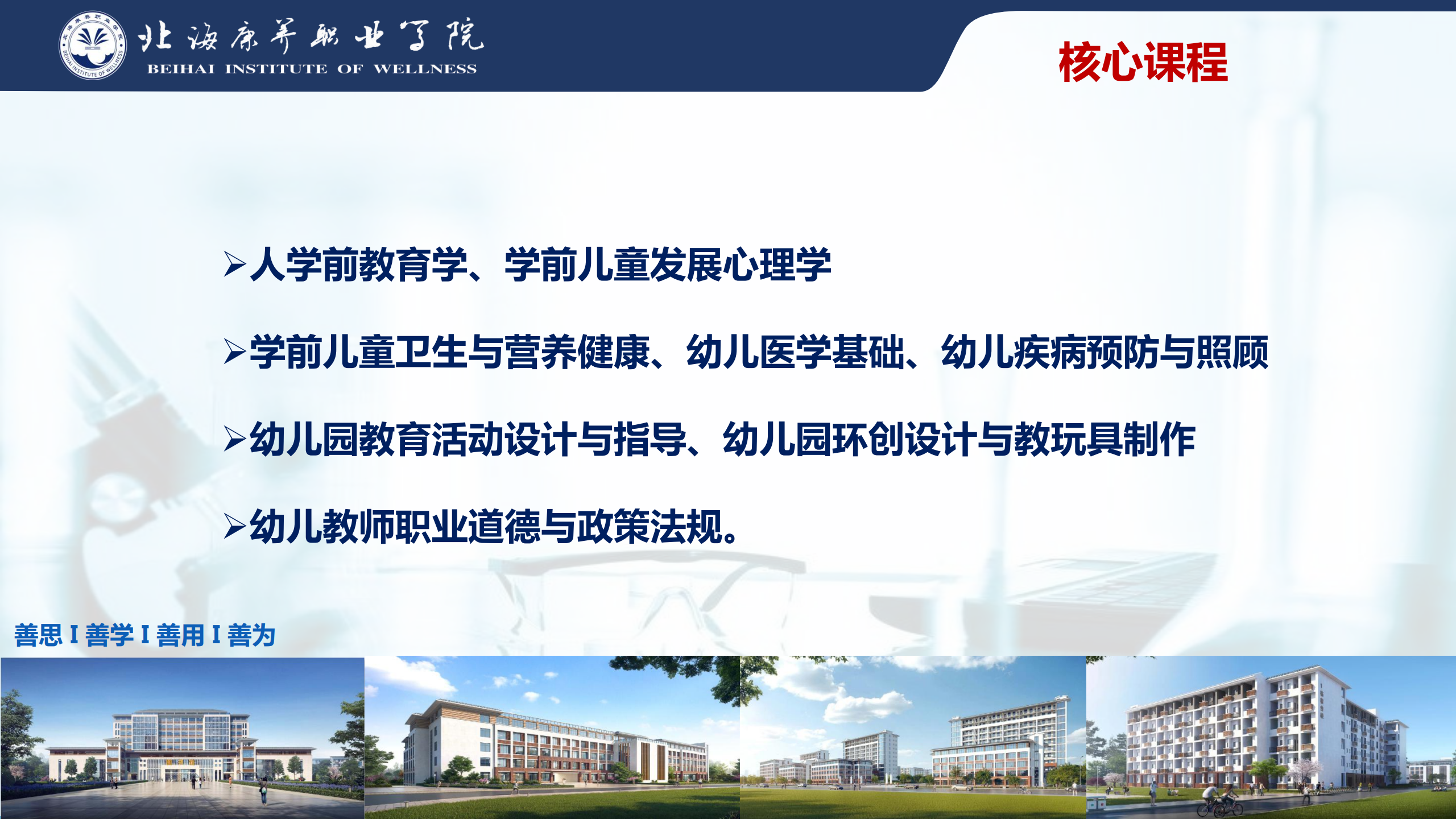 北海康养职业学院
BEIHAI INSTITUTE OF WELLNESS

核心课程

➢人学前教育学、学前儿童发展心理学

➢学前儿童卫生与营养健康、幼儿医学基础、幼儿疾病预防与照顾

➢幼儿园教育活动设计与指导、幼儿园环创设计与教玩具制作

➢幼儿教师职业道德与政策法规。

善思 I 善学 I 善用 I 善为